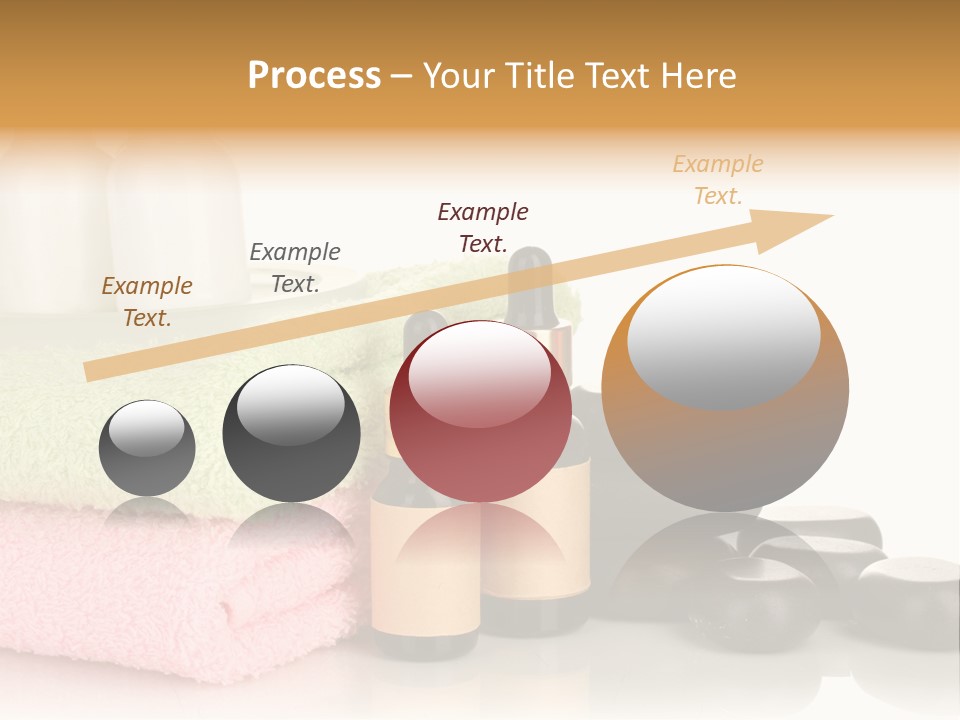 Process – Your Title Text Here

Example Text.

Example Text.

Example Text.

Example Text.